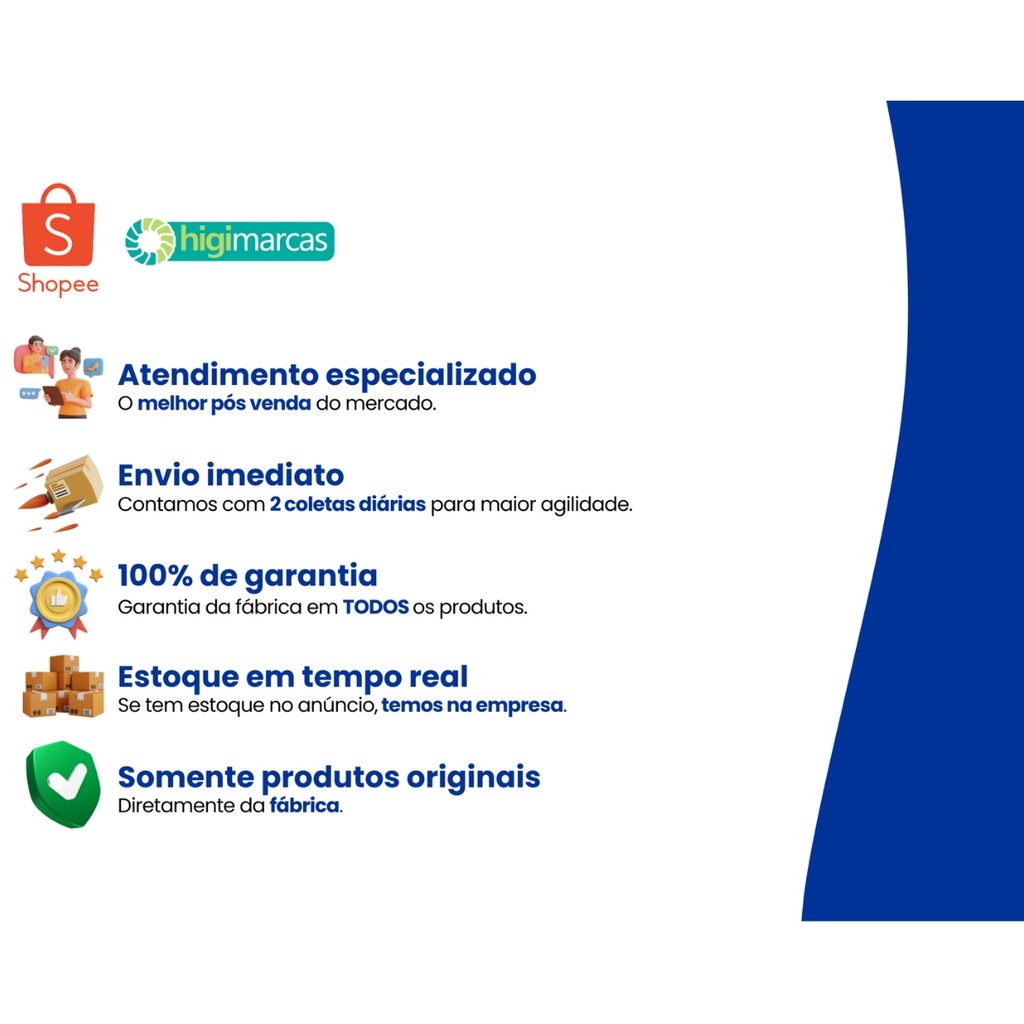 S
Shopee

higimarcas

Atendimento especializado
O melhor pós venda do mercado.

Envio imediato
Contamos com 2 coletas diárias para maior agilidade.

100% de garantia
Garantia da fábrica em TODOS os produtos.

Estoque em tempo real
Se tem estoque no anúncio, temos na empresa.

Somente produtos originais
Diretamente da fábrica.